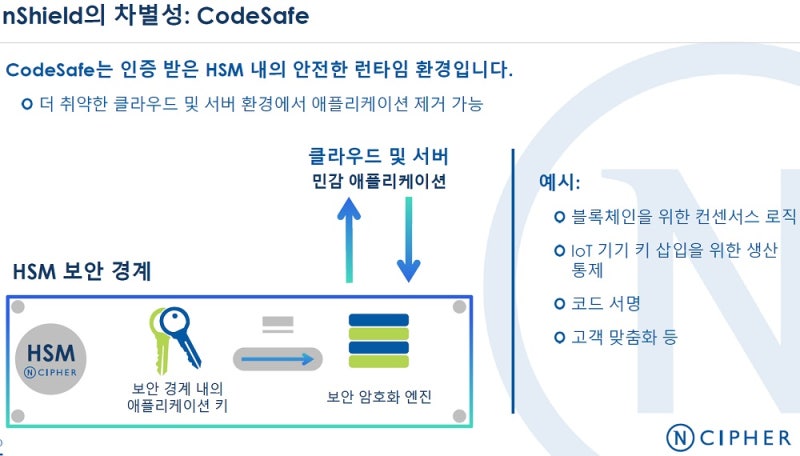 nShield의 차별성: CodeSafe

CodeSafe는 인증 받은 HSM 내의 안전한 런타임 환경입니다.

더 취약한 클라우드 및 서버 환경에서 애플리케이션 제거 가능

클라우드 및 서버
민감 애플리케이션

HSM 보안 경계

HSM
N CIPHER

보안 경계 내의 애플리케이션 키

보안 암호화 엔진

예시:

블록체인을 위한 컨센서스 로직

IoT 기기 키 삽입을 위한 생산 통제

코드 서명

고객 맞춤화 등

N CIPHER